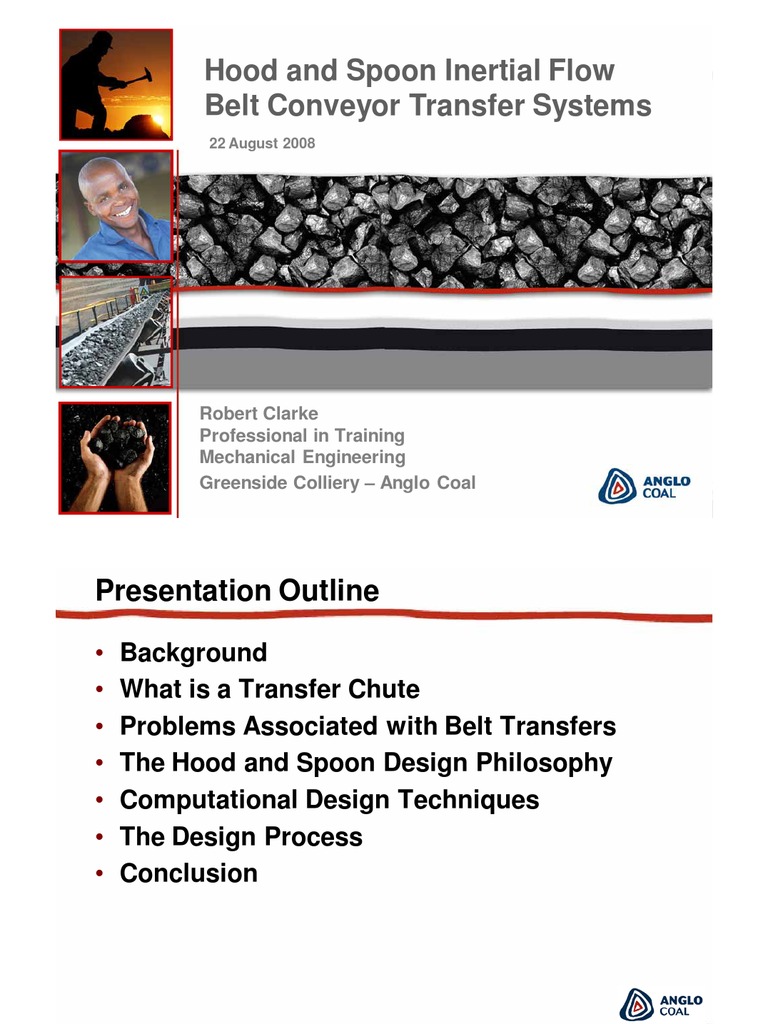 Hood and Spoon Inertial Flow Belt Conveyor Transfer Systems

22 August 2008

Robert Clarke
Professional in Training
Mechanical Engineering
Greenside Colliery – Anglo Coal

ANGLO COAL

Presentation Outline

• Background
• What is a Transfer Chute
• Problems Associated with Belt Transfers
• The Hood and Spoon Design Philosophy
• Computational Design Techniques
• The Design Process
• Conclusion

ANGLO COAL